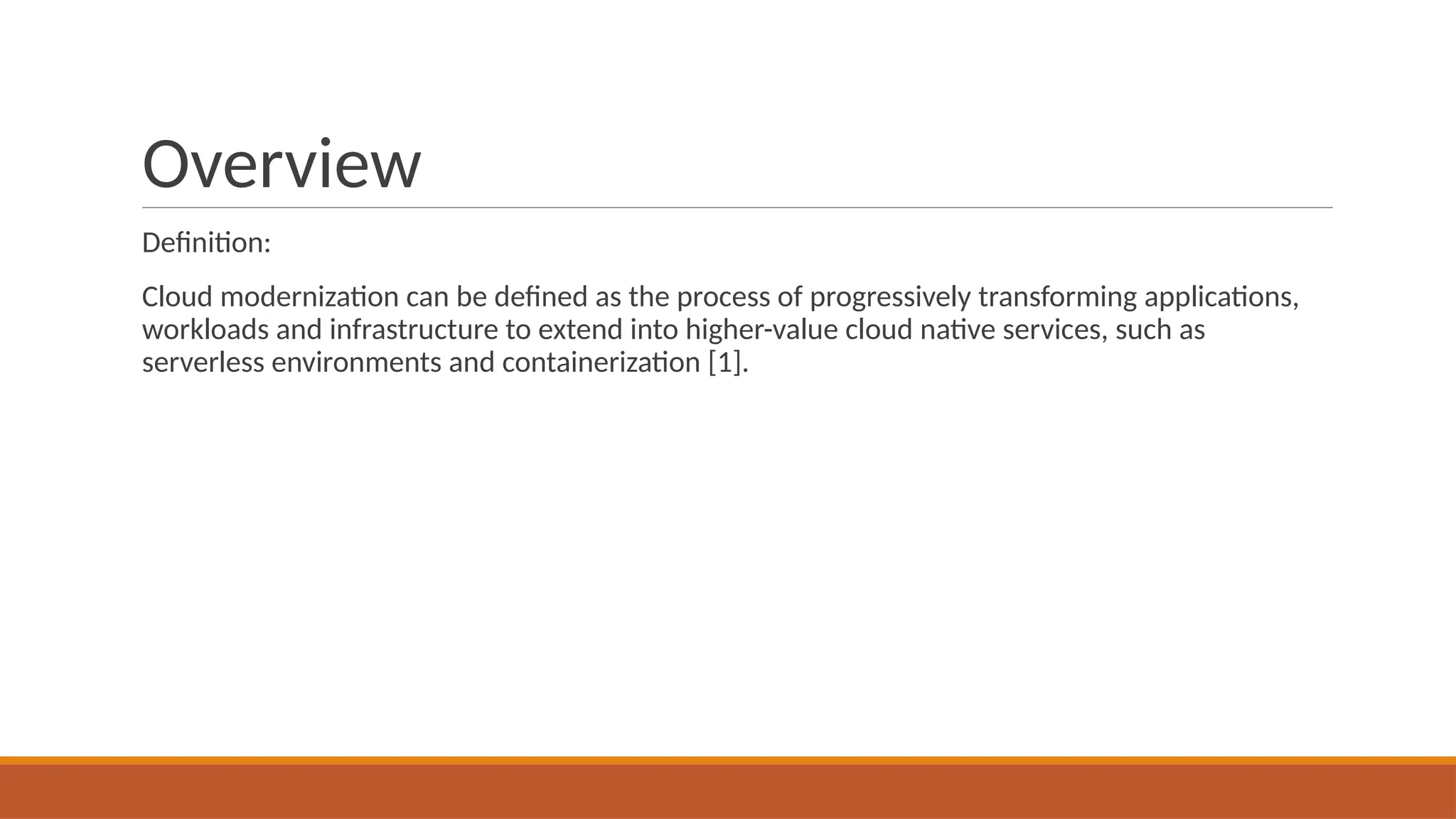 Overview

Definition:

Cloud modernization can be defined as the process of progressively transforming applications, workloads and infrastructure to extend into higher-value cloud native services, such as serverless environments and containerization [1].